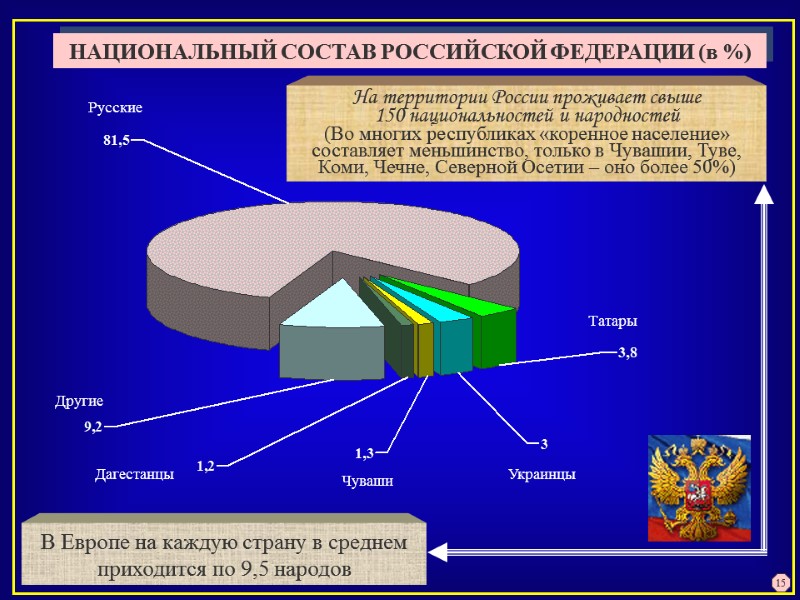 НАЦИОНАЛЬНЫЙ СОСТАВ РОССИЙСКОЙ ФЕДЕРАЦИИ (в %)

На территории России проживает свыше 150 национальностей и народностей
(Во многих республиках «коренное население» составляет меньшинство, только в Чувашии, Туве, Коми, Чечне, Северной Осетии – оно более 50%)

Русские
81,5

Татары
3,8

Другие
9,2

1,2
Дагестанцы

1,3
Чуваши

3
Украинцы

В Европе на каждую страну в среднем приходится по 9,5 народов

15